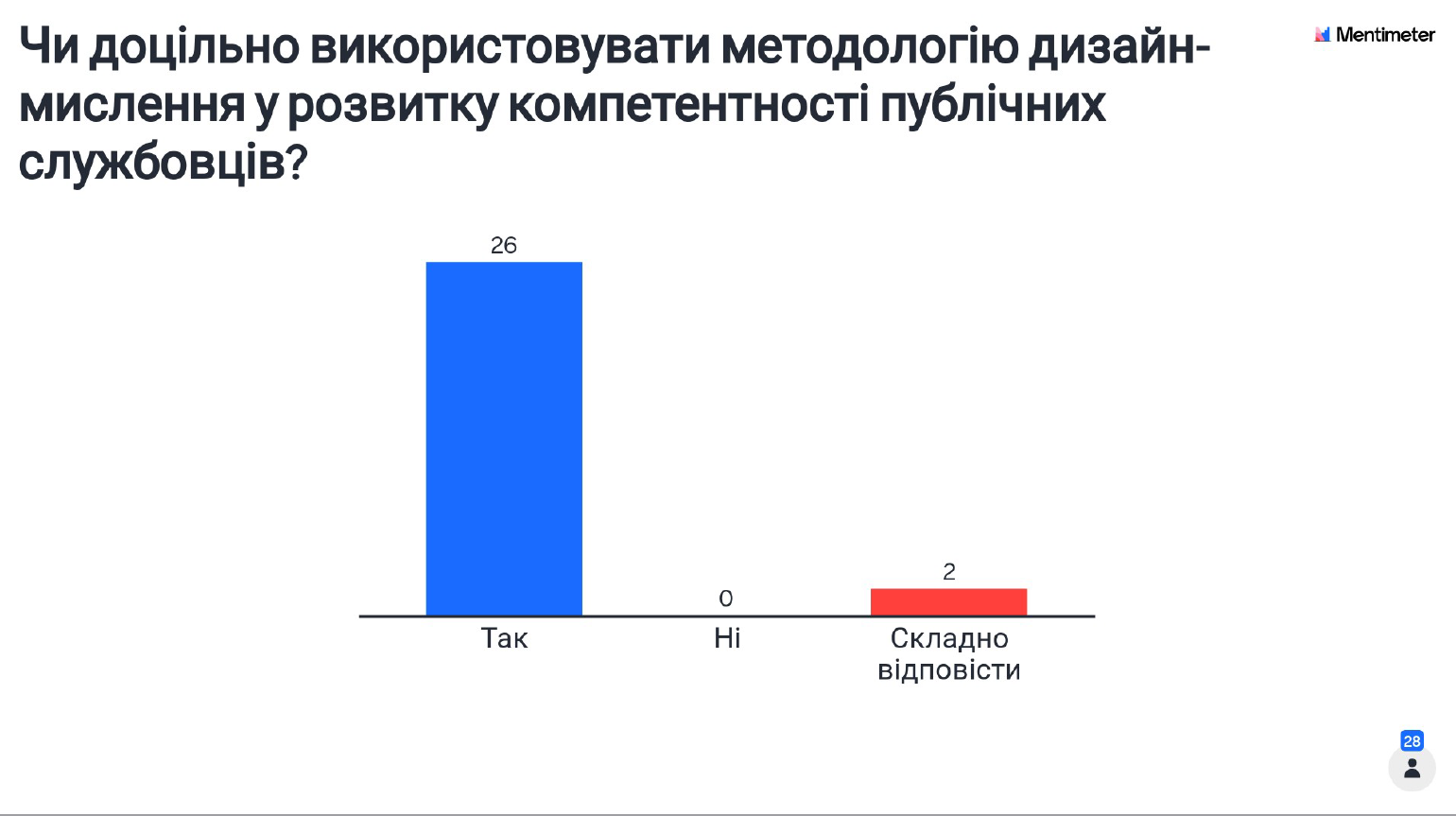 Чи доцільно використовувати методологію дизайн-мислення у розвитку компетентності публічних службовців?

Mentimeter

26

0

2

Так

Ні

Складно відповісти

28